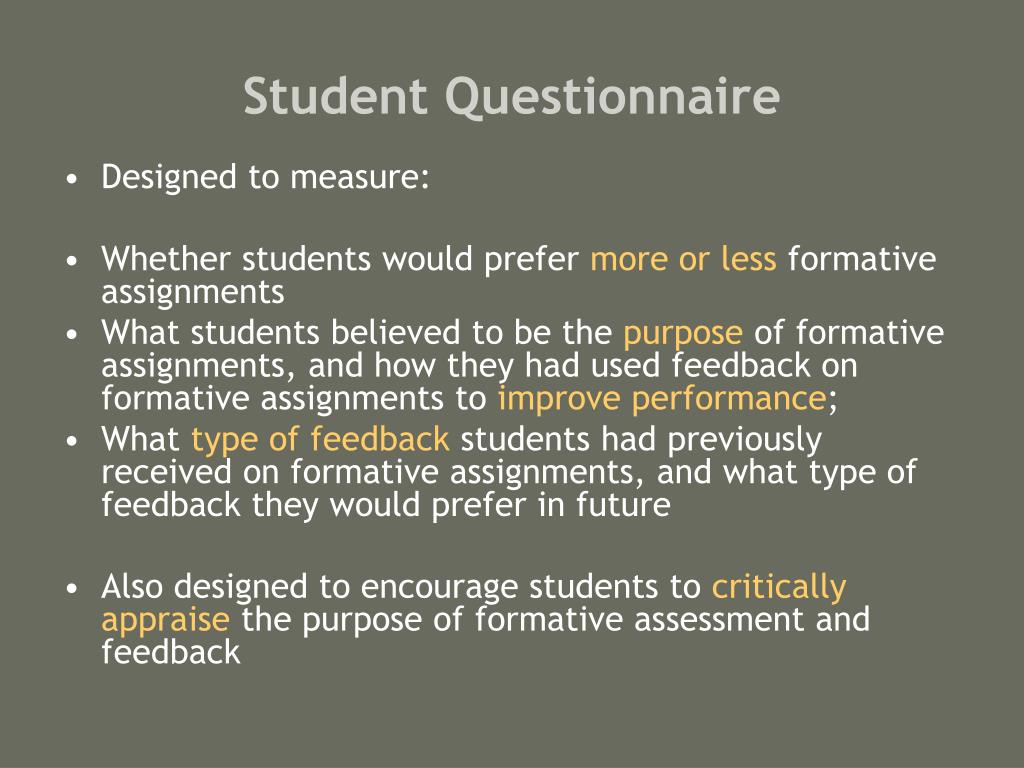 Student Questionnaire

• Designed to measure:

• Whether students would prefer more or less formative assignments
• What students believed to be the purpose of formative assignments, and how they had used feedback on formative assignments to improve performance;
• What type of feedback students had previously received on formative assignments, and what type of feedback they would prefer in future

• Also designed to encourage students to critically appraise the purpose of formative assessment and feedback